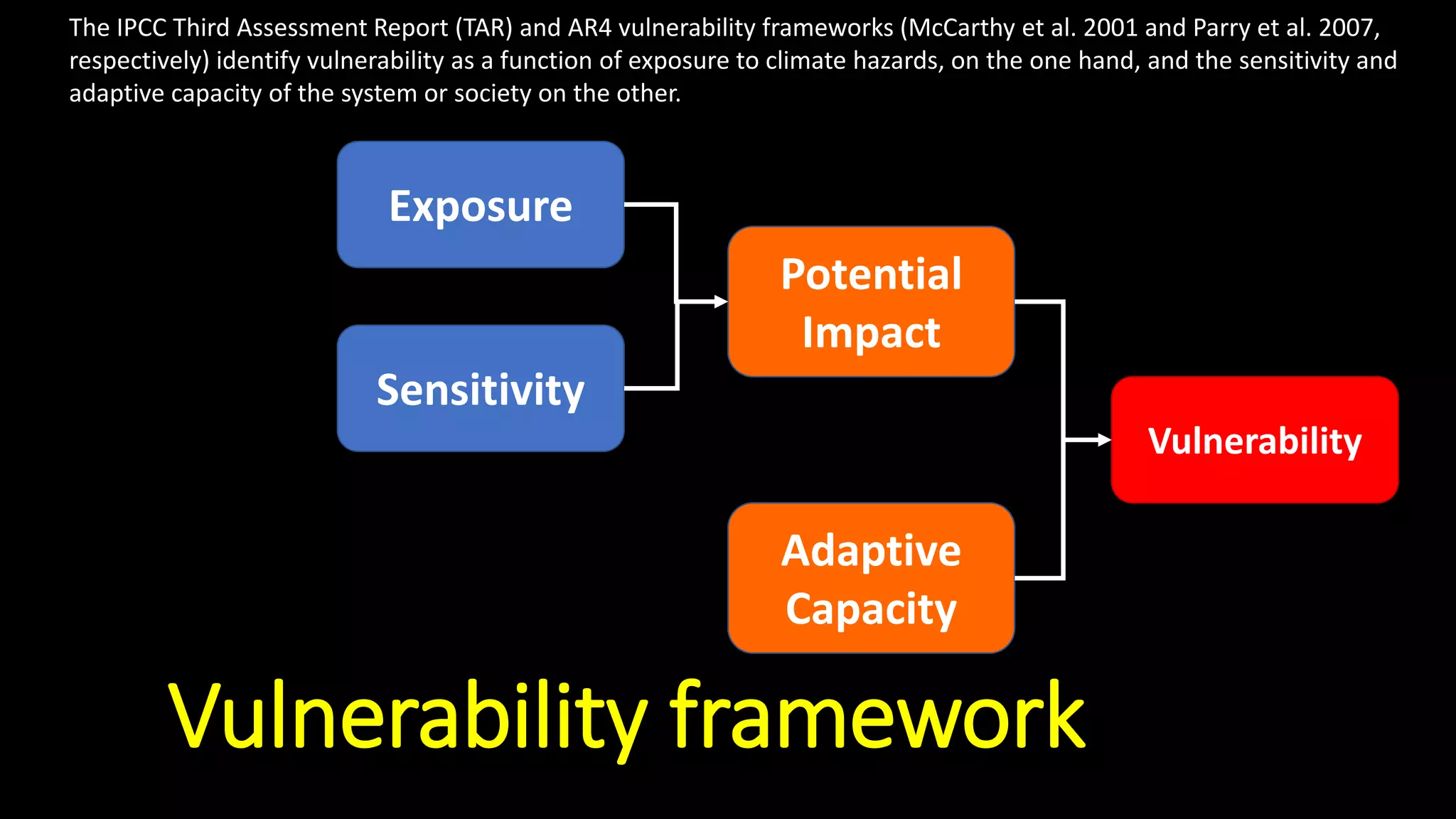 The IPCC Third Assessment Report (TAR) and AR4 vulnerability frameworks (McCarthy et al. 2001 and Parry et al. 2007, respectively) identify vulnerability as a function of exposure to climate hazards, on the one hand, and the sensitivity and adaptive capacity of the system or society on the other.

Exposure

Sensitivity

Potential Impact

Adaptive Capacity

Vulnerability

Vulnerability framework